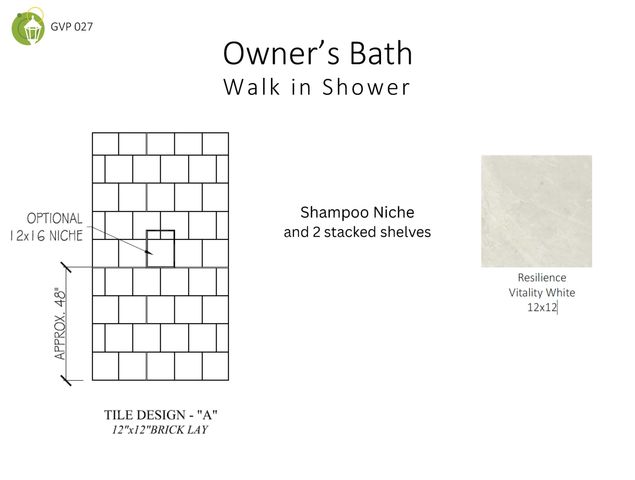 GVP 027

Owner's Bath
Walk in Shower

OPTIONAL
12x16 NICHE

APPROX. 48"

TILE DESIGN - "A"
12"x12"BRICK LAY

Shampoo Niche
and 2 stacked shelves

Resilience
Vitality White
12x12